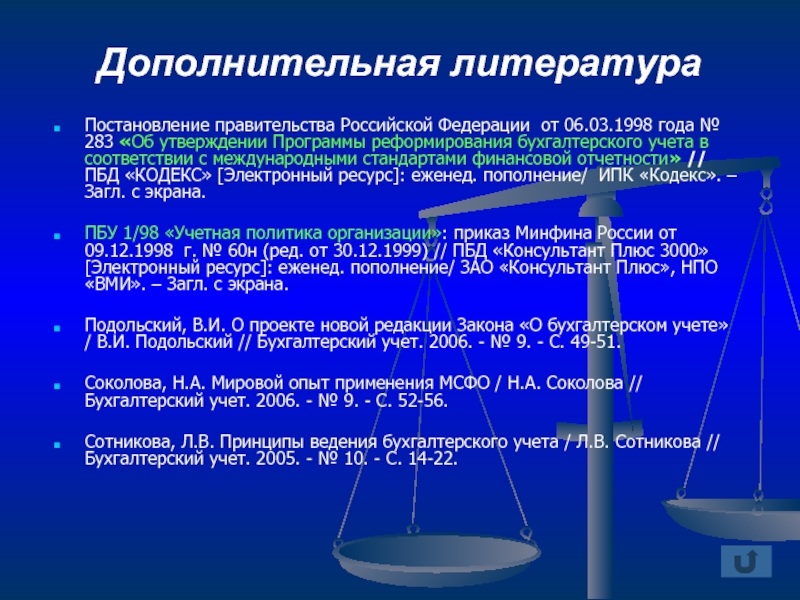 Дополнительная литература

Постановление правительства Российской Федерации от 06.03.1998 года № 283 «Об утверждении Программы реформирования бухгалтерского учета в соответствии с международными стандартами финансовой отчетности» // ПБД «КОДЕКС» [Электронный ресурс]: еженед. пополнение/ ИПК «Кодекс». – Загл. с экрана.

ПБУ 1/98 «Учетная политика организации»: приказ Минфина России от 09.12.1998 г. № 60н (ред. от 30.12.1999) // ПБД «Консультант Плюс 3000» [Электронный ресурс]: еженед. пополнение/ ЗАО «Консультант Плюс», НПО «ВМИ». – Загл. с экрана.

Подольский, В.И. О проекте новой редакции Закона «О бухгалтерском учете» / В.И. Подольский // Бухгалтерский учет. 2006. - № 9. - С. 49-51.

Соколова, Н.А. Мировой опыт применения МСФО / Н.А. Соколова // Бухгалтерский учет. 2006. - № 9. - С. 52-56.

Сотникова, Л.В. Принципы ведения бухгалтерского учета / Л.В. Сотникова // Бухгалтерский учет. 2005. - № 10. - С. 14-22.